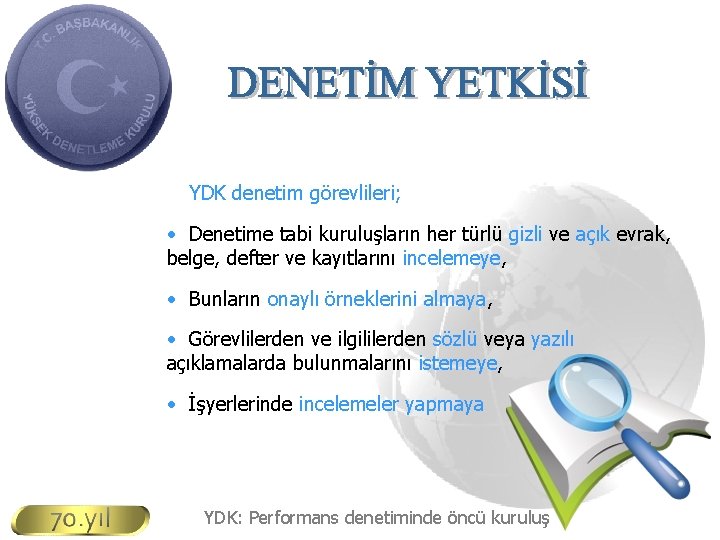 T.C. BAŞBAKANLIK
YÜKSEK DENETLEME KURULU

DENETİM YETKİSİ

YDK denetim görevlileri;

• Denetime tabi kuruluşların her türlü gizli ve açık evrak, belge, defter ve kayıtlarını incelemeye,

• Bunların onaylı örneklerini almaya,

• Görevlilerden ve ilgililerden sözlü veya yazılı açıklamalarda bulunmalarını istemeye,

• İşyerlerinde incelemeler yapmaya

70.yıl

YDK: Performans denetiminde öncü kuruluş